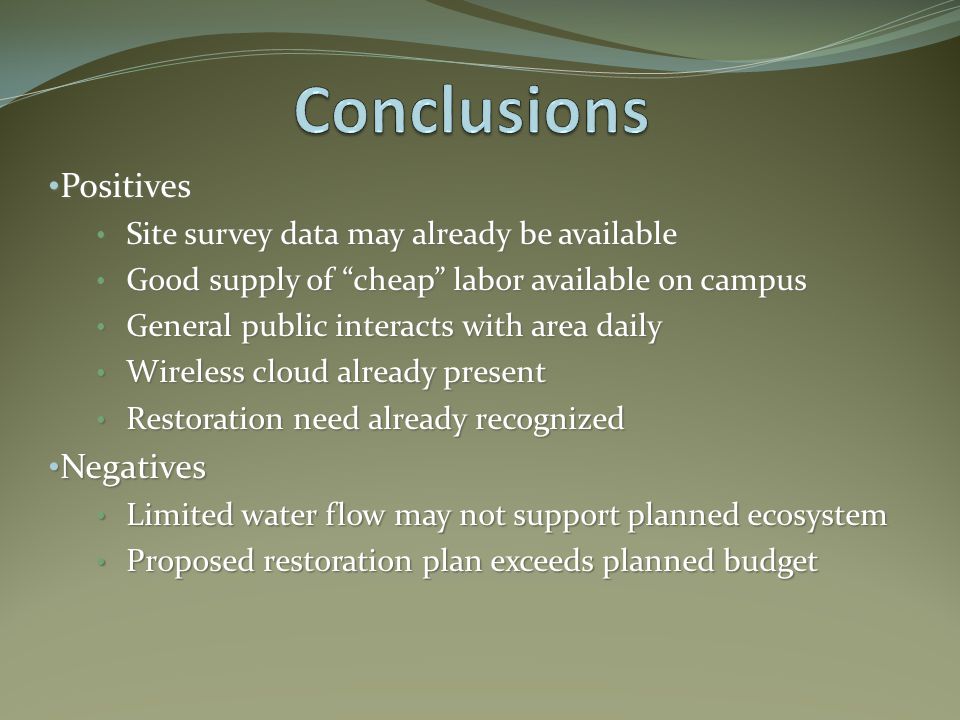 Conclusions

•Positives
• Site survey data may already be available
• Good supply of “cheap” labor available on campus
• General public interacts with area daily
• Wireless cloud already present
• Restoration need already recognized

•Negatives
• Limited water flow may not support planned ecosystem
• Proposed restoration plan exceeds planned budget